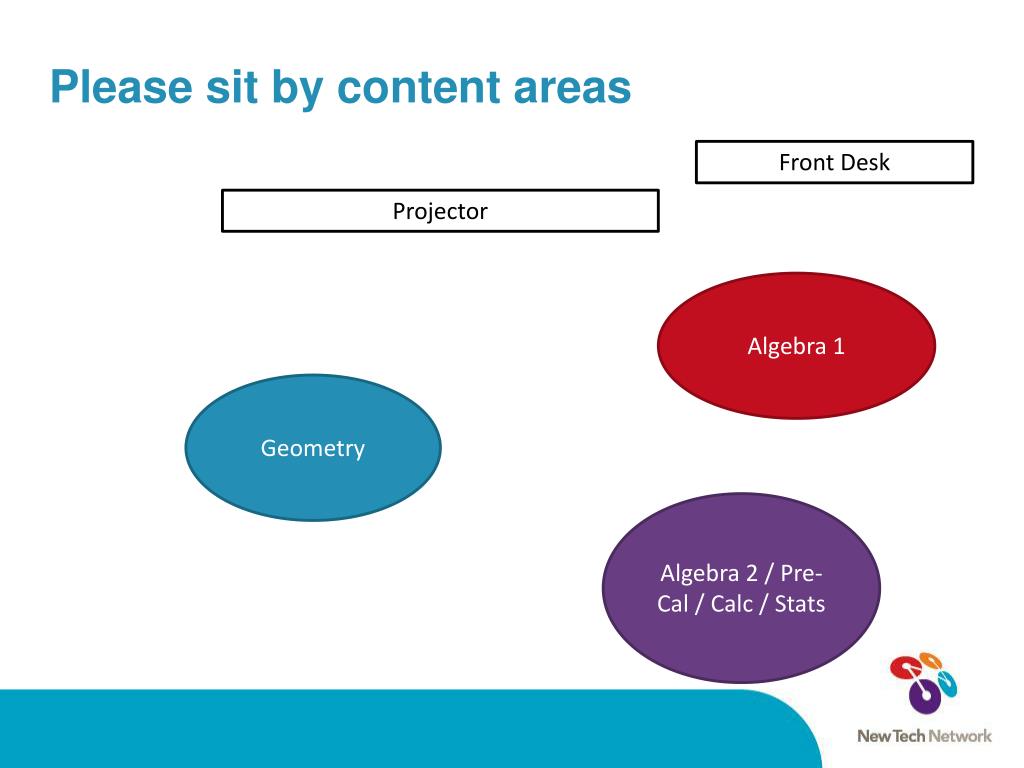 Please sit by content areas

Front Desk

Projector

Algebra 1

Geometry

Algebra 2 / Pre-Cal / Calc / Stats

New Tech Network